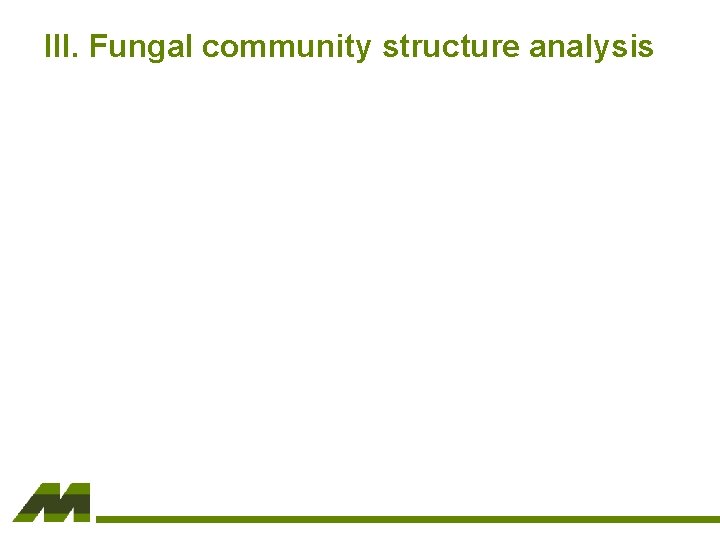 III. Fungal community structure analysis